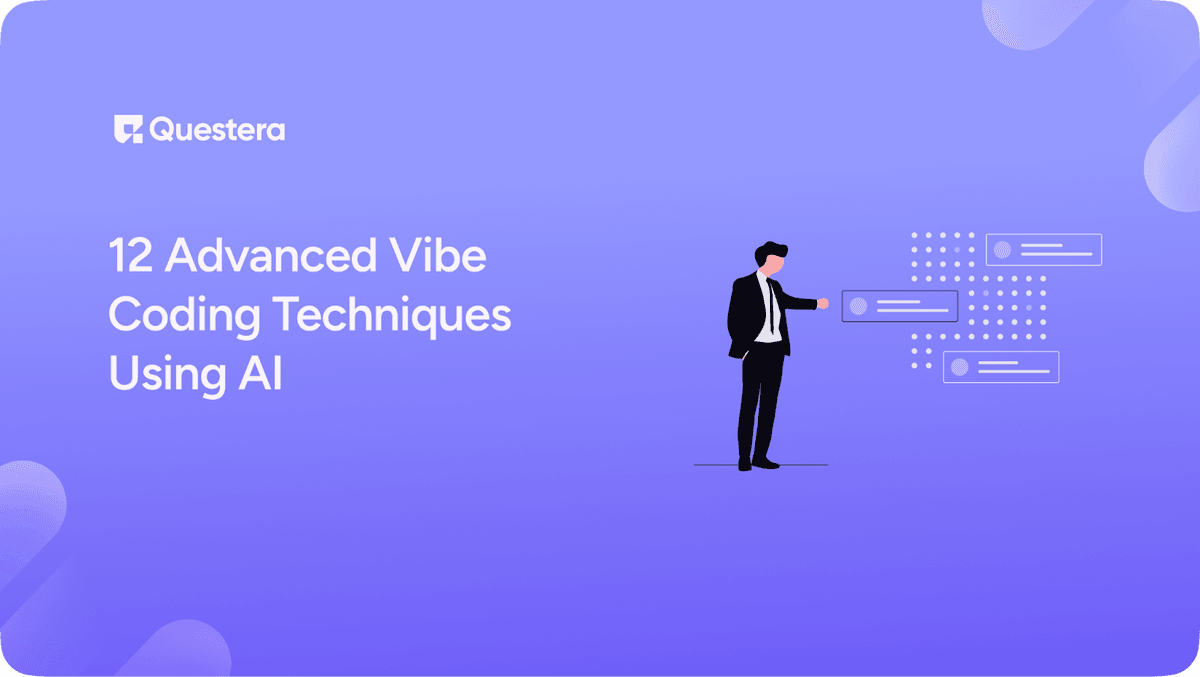 Questera

12 Advanced Vibe Coding Techniques Using AI